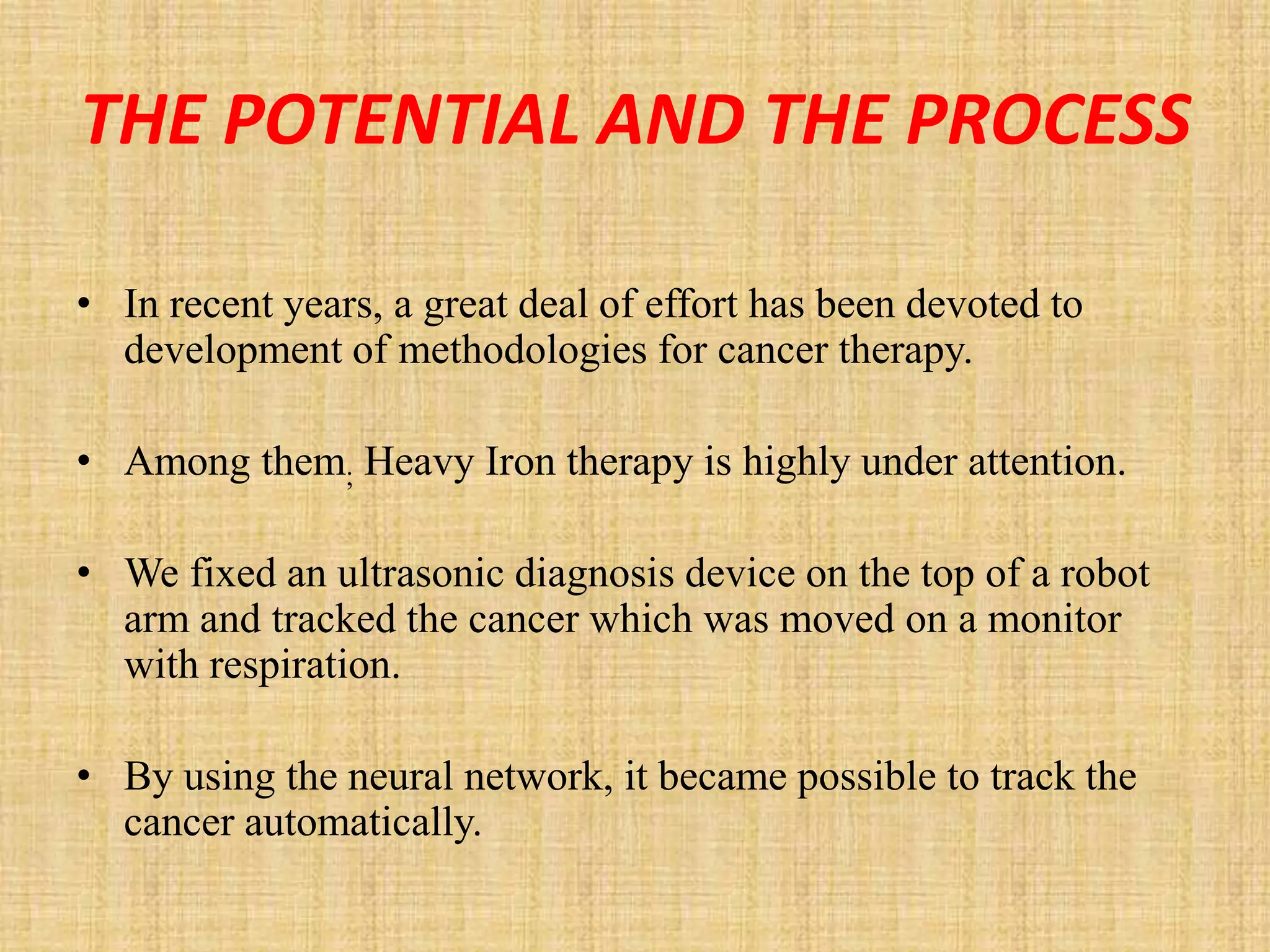 THE POTENTIAL AND THE PROCESS

• In recent years, a great deal of effort has been devoted to development of methodologies for cancer therapy.

• Among them, Heavy Iron therapy is highly under attention.

• We fixed an ultrasonic diagnosis device on the top of a robot arm and tracked the cancer which was moved on a monitor with respiration.

• By using the neural network, it became possible to track the cancer automatically.